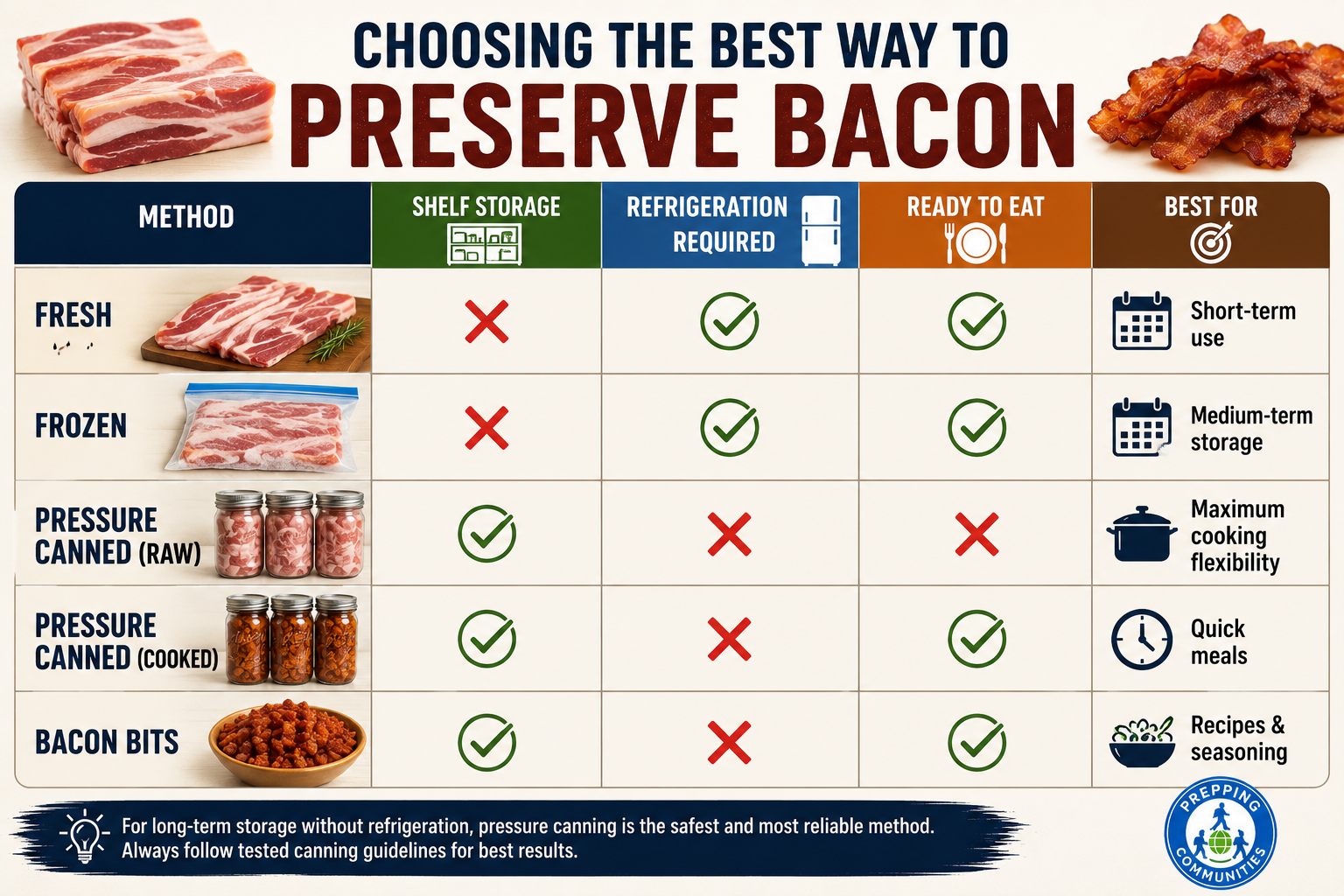 CHOOSING THE BEST WAY TO
PRESERVE BACON

| METHOD | SHELF STORAGE | REFRIGERATION REQUIRED | READY TO EAT | BEST FOR |
|---|---|---|---|---|
| FRESH | ✗ | ✓ | ✓ | Short-term use |
| FROZEN | ✗ | ✓ | ✓ | Medium-term storage |
| PRESSURE CANNED (RAW) | ✓ | ✗ | ✗ | Maximum cooking flexibility |
| PRESSURE CANNED (COOKED) | ✓ | ✗ | ✓ | Quick meals |
| BACON BITS | ✓ | ✗ | ✓ | Recipes & seasoning |

For long-term storage without refrigeration, pressure canning is the safest and most reliable method. Always follow tested canning guidelines for best results.

PREPPING COMMUNITIES